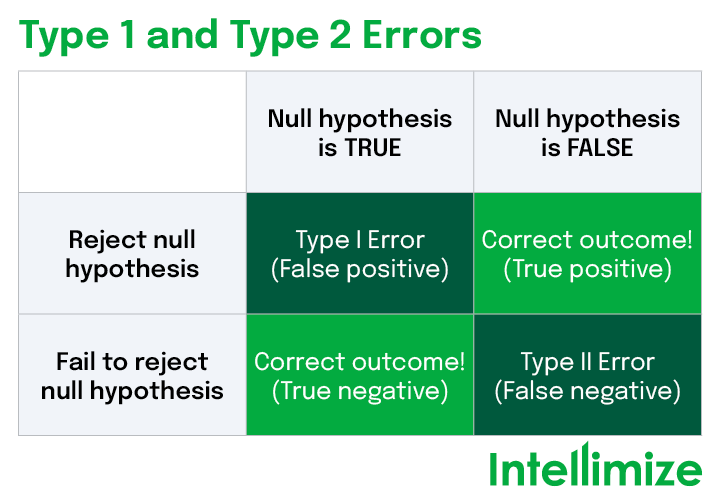 Type 1 and Type 2 Errors

| | Null hypothesis is TRUE | Null hypothesis is FALSE |
|---|---|---|
| Reject null hypothesis | Type I Error (False positive) | Correct outcome! (True positive) |
| Fail to reject null hypothesis | Correct outcome! (True negative) | Type II Error (False negative) |

Intellimize